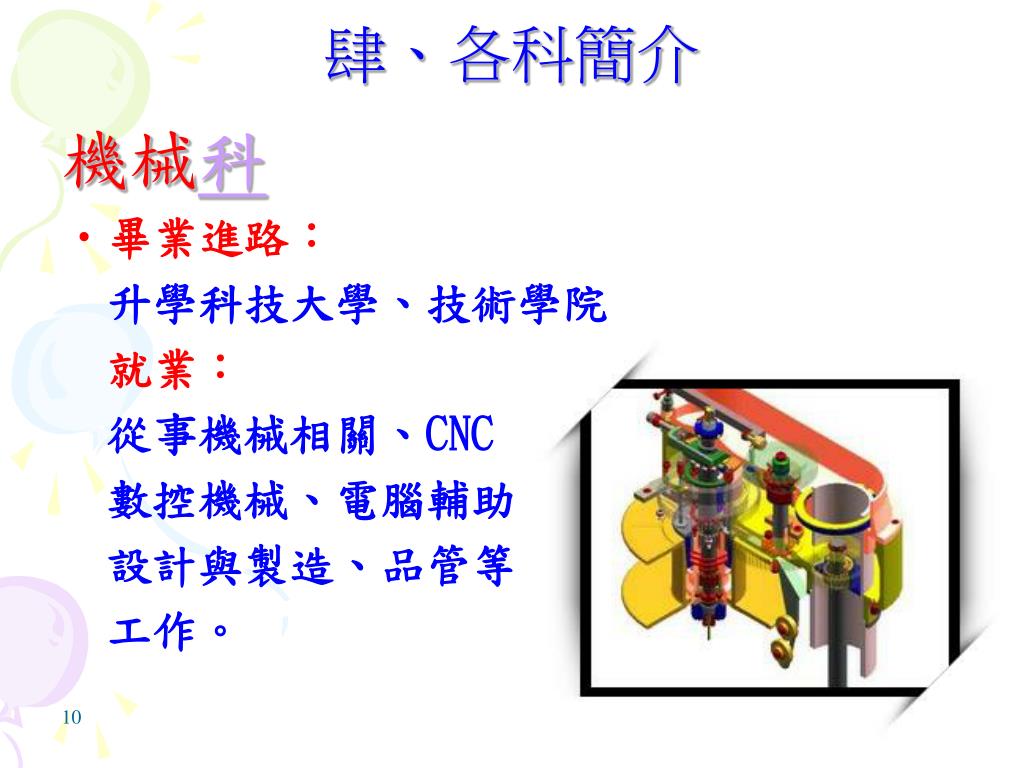 肆、各科簡介

機械科

• 畢業進路：
升學科技大學、技術學院
就業：
從事機械相關、CNC數控機械、電腦輔助設計與製造、品管等工作。

10